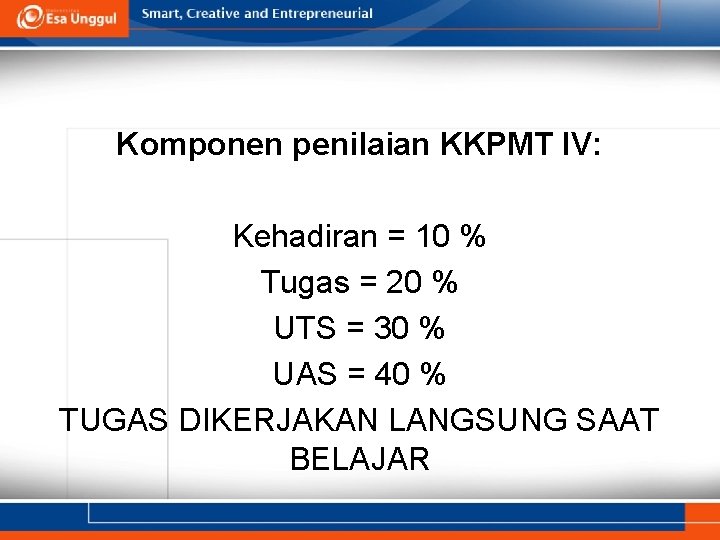 Esa Unggul

Smart, Creative and Entrepreneurial

Komponen penilaian KKPMT IV:

Kehadiran = 10 %
Tugas = 20 %
UTS = 30 %
UAS = 40 %
TUGAS DIKERJAKAN LANGSUNG SAAT BELAJAR